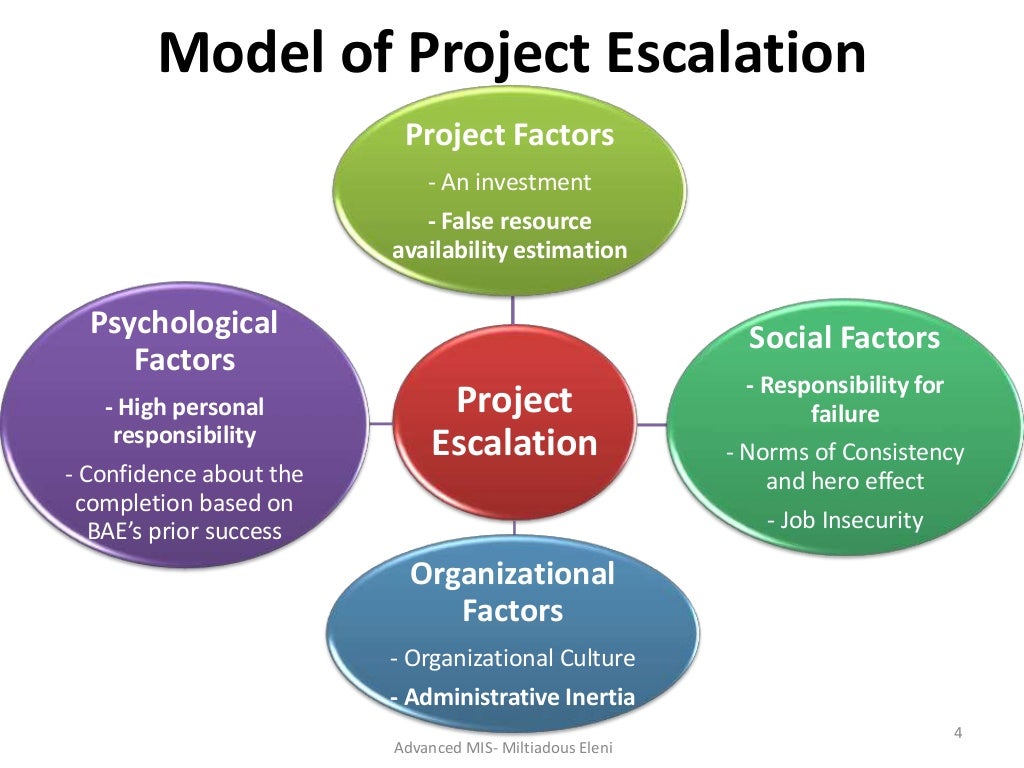 Model of Project Escalation

Project Factors
- An investment
- False resource availability estimation

Psychological Factors
- High personal responsibility
- Confidence about the completion based on BAE's prior success

Project Escalation

Social Factors
- Responsibility for failure
- Norms of Consistency and hero effect
- Job Insecurity

Organizational Factors
- Organizational Culture
- Administrative Inertia

Advanced MIS- Miltiadous Eleni

4